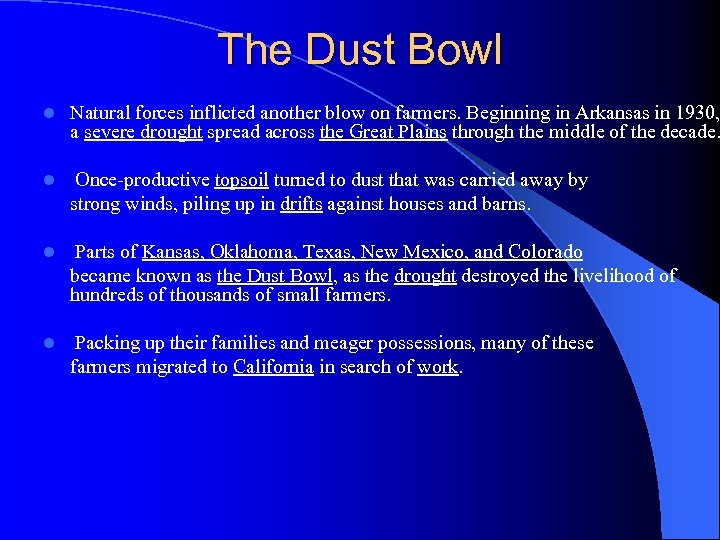 The Dust Bowl

- Natural forces inflicted another blow on farmers. Beginning in Arkansas in 1930, a severe drought spread across the Great Plains through the middle of the decade.

- Once-productive topsoil turned to dust that was carried away by strong winds, piling up in drifts against houses and barns.

- Parts of Kansas, Oklahoma, Texas, New Mexico, and Colorado became known as the Dust Bowl, as the drought destroyed the livelihood of hundreds of thousands of small farmers.

- Packing up their families and meager possessions, many of these farmers migrated to California in search of work.